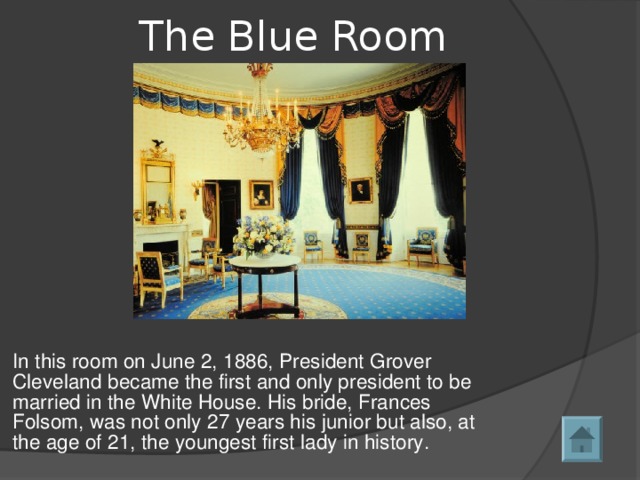 The Blue Room

In this room on June 2, 1886, President Grover Cleveland became the first and only president to be married in the White House. His bride, Frances Folsom, was not only 27 years his junior but also, at the age of 21, the youngest first lady in history.